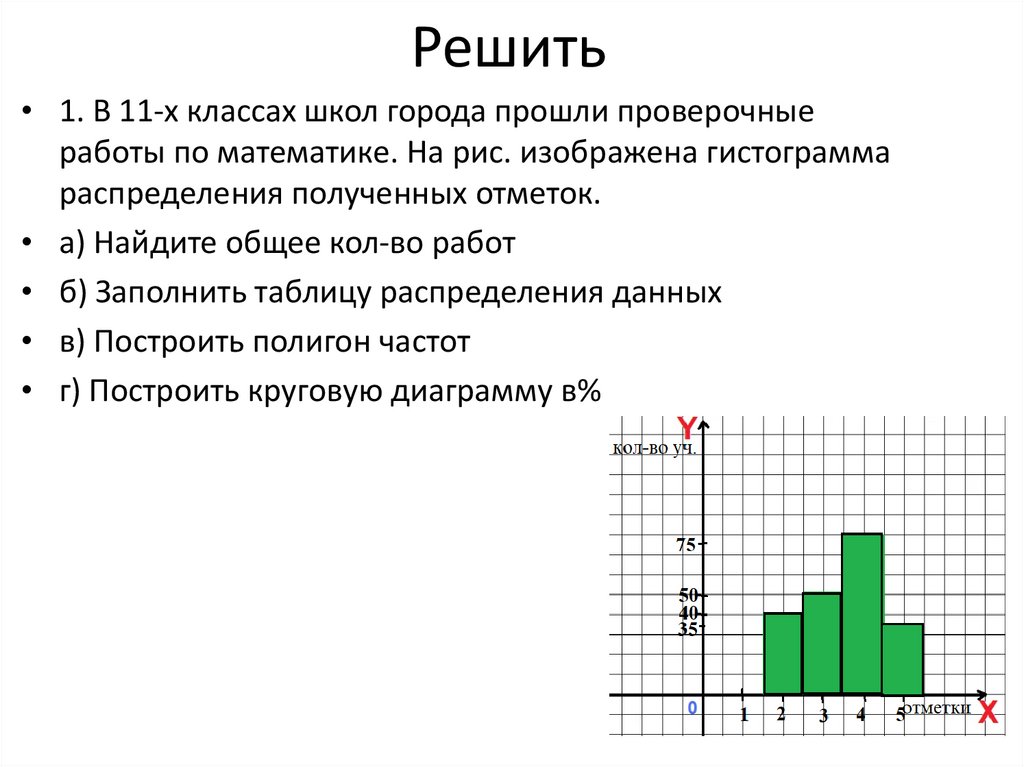 Решить

• 1. В 11-х классах школ города прошли проверочные работы по математике. На рис. изображена гистограмма распределения полученных отметок.

• а) Найдите общее кол-во работ

• б) Заполнить таблицу распределения данных

• в) Построить полигон частот

• г) Построить круговую диаграмму в%

Y
кол-во уч.
75
50
40
35
0
1
2
3
4
5
отметки
X